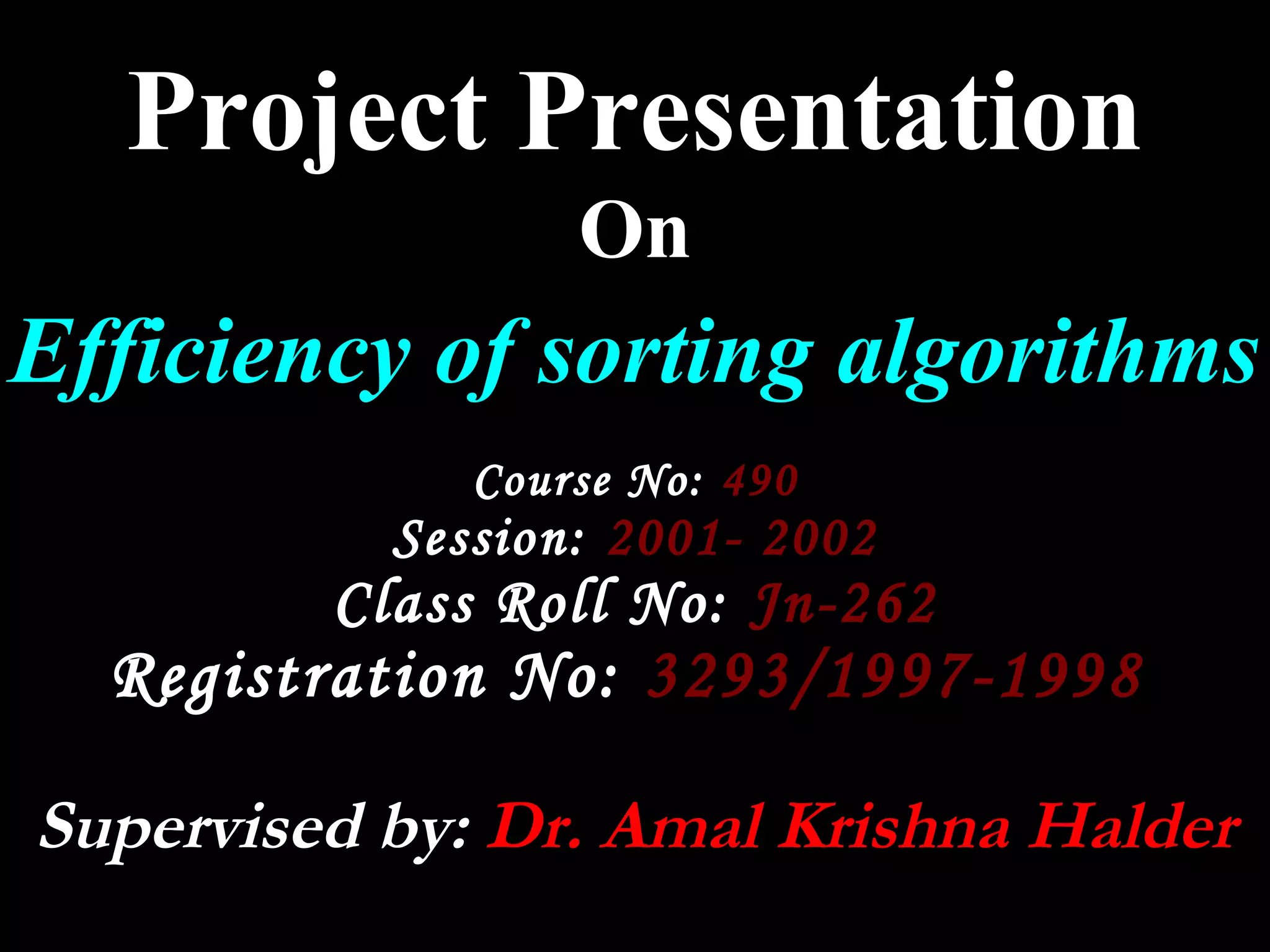 Project Presentation
On
Efficiency of sorting algorithms

Course No: 490
Session: 2001- 2002
Class Roll No: Jn-262
Registration No: 3293/1997-1998

Supervised by: Dr. Amal Krishna Halder